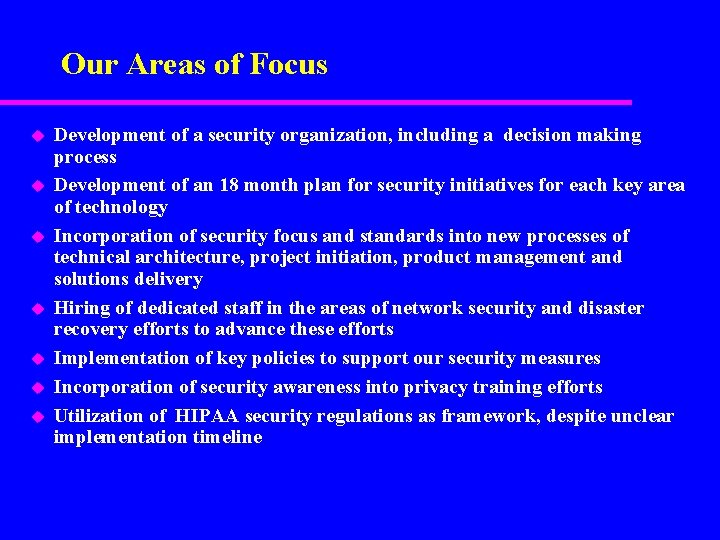 Our Areas of Focus

- Development of a security organization, including a decision making process
- Development of an 18 month plan for security initiatives for each key area of technology
- Incorporation of security focus and standards into new processes of technical architecture, project initiation, product management and solutions delivery
- Hiring of dedicated staff in the areas of network security and disaster recovery efforts to advance these efforts
- Implementation of key policies to support our security measures
- Incorporation of security awareness into privacy training efforts
- Utilization of HIPAA security regulations as framework, despite unclear implementation timeline